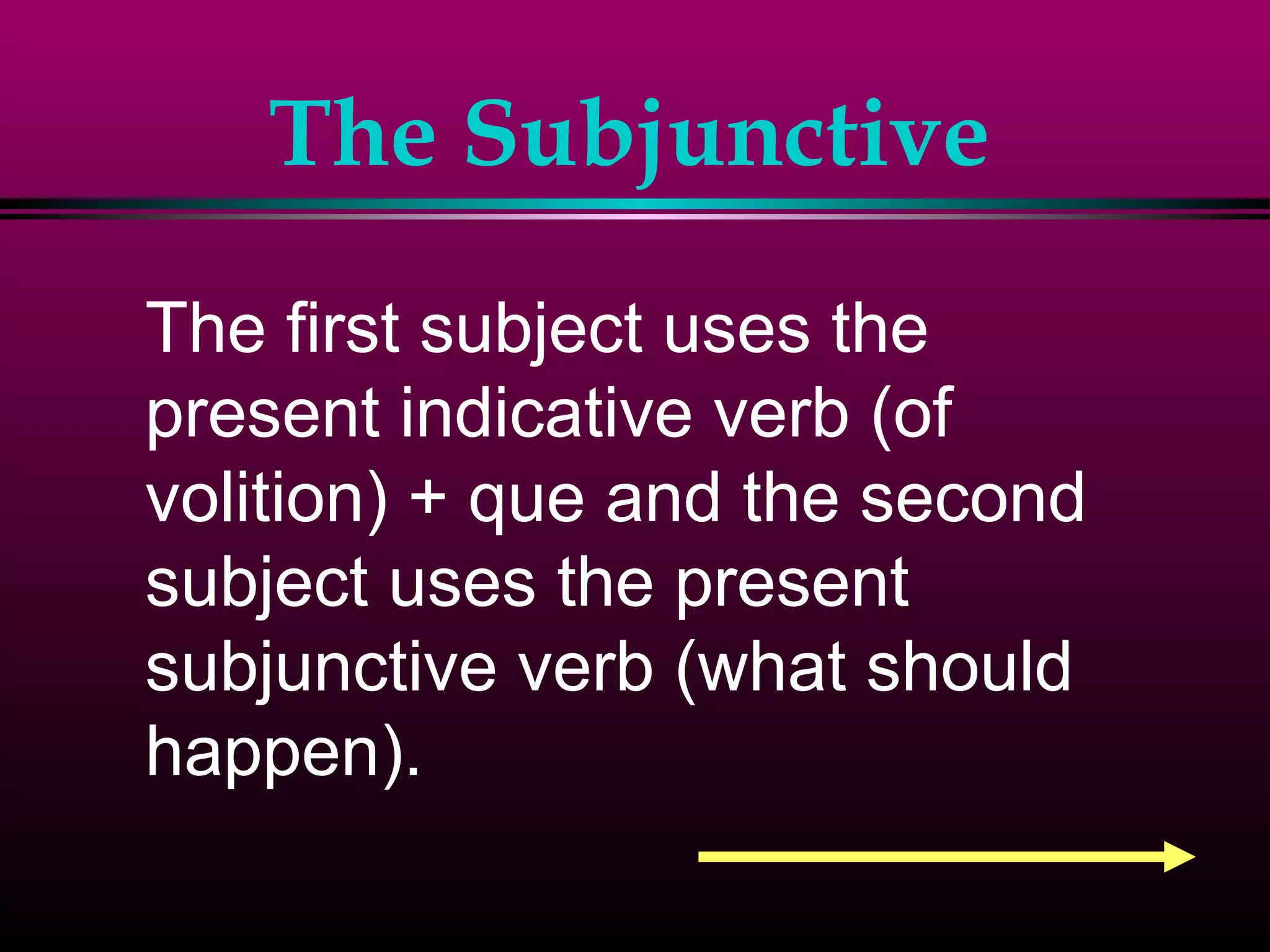 The Subjunctive

The first subject uses the present indicative verb (of volition) + que and the second subject uses the present subjunctive verb (what should happen).